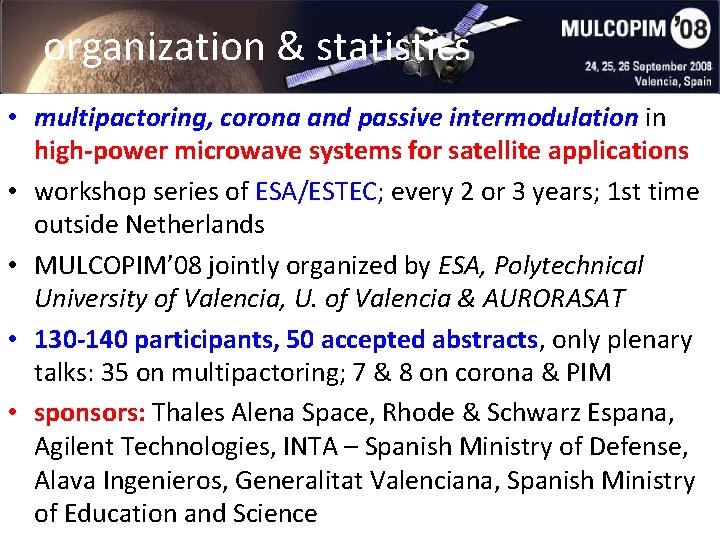 organization & statistics

MULCOPIM '08
24, 25, 26 September 2008
Valencia, Spain

• multipactoring, corona and passive intermodulation in high-power microwave systems for satellite applications
• workshop series of ESA/ESTEC; every 2 or 3 years; 1st time outside Netherlands
• MULCOPIM'08 jointly organized by ESA, Polytechnical University of Valencia, U. of Valencia & AURORASAT
• 130-140 participants, 50 accepted abstracts, only plenary talks: 35 on multipactoring; 7 & 8 on corona & PIM
• sponsors: Thales Alena Space, Rhode & Schwarz Espana, Agilent Technologies, INTA – Spanish Ministry of Defense, Alava Ingenieros, Generalitat Valenciana, Spanish Ministry of Education and Science